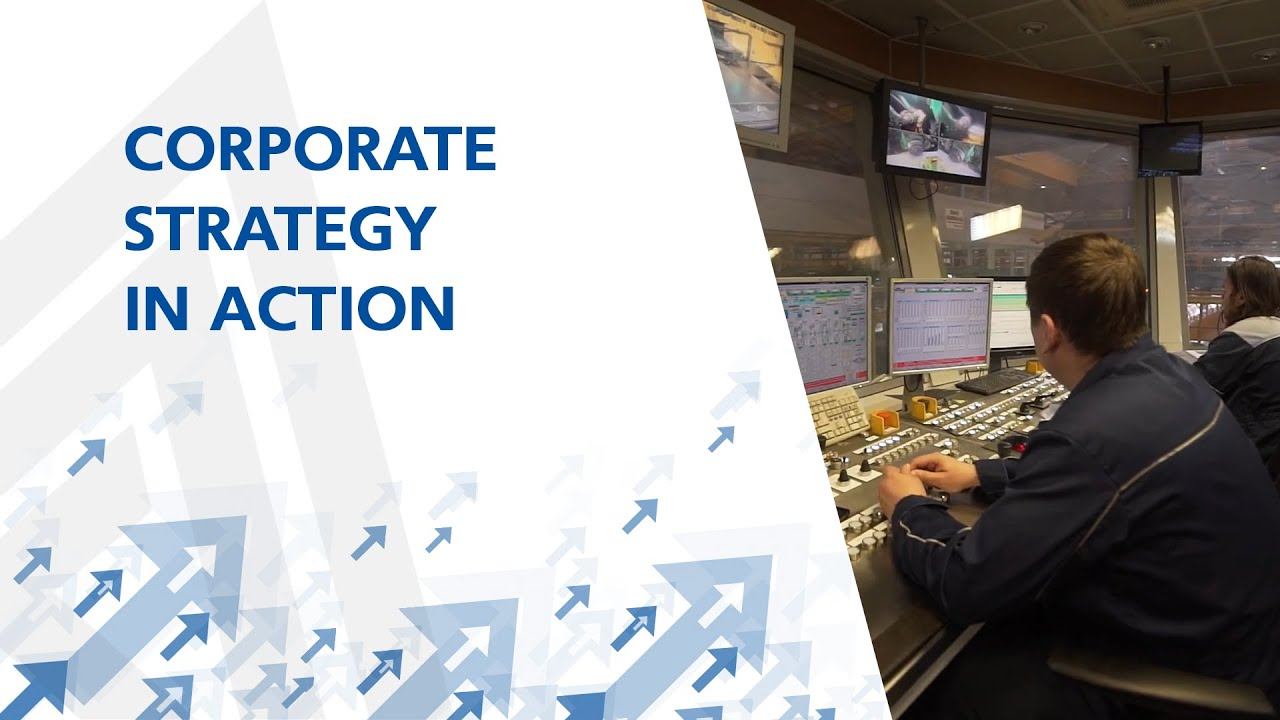 CORPORATE STRATEGY IN ACTION